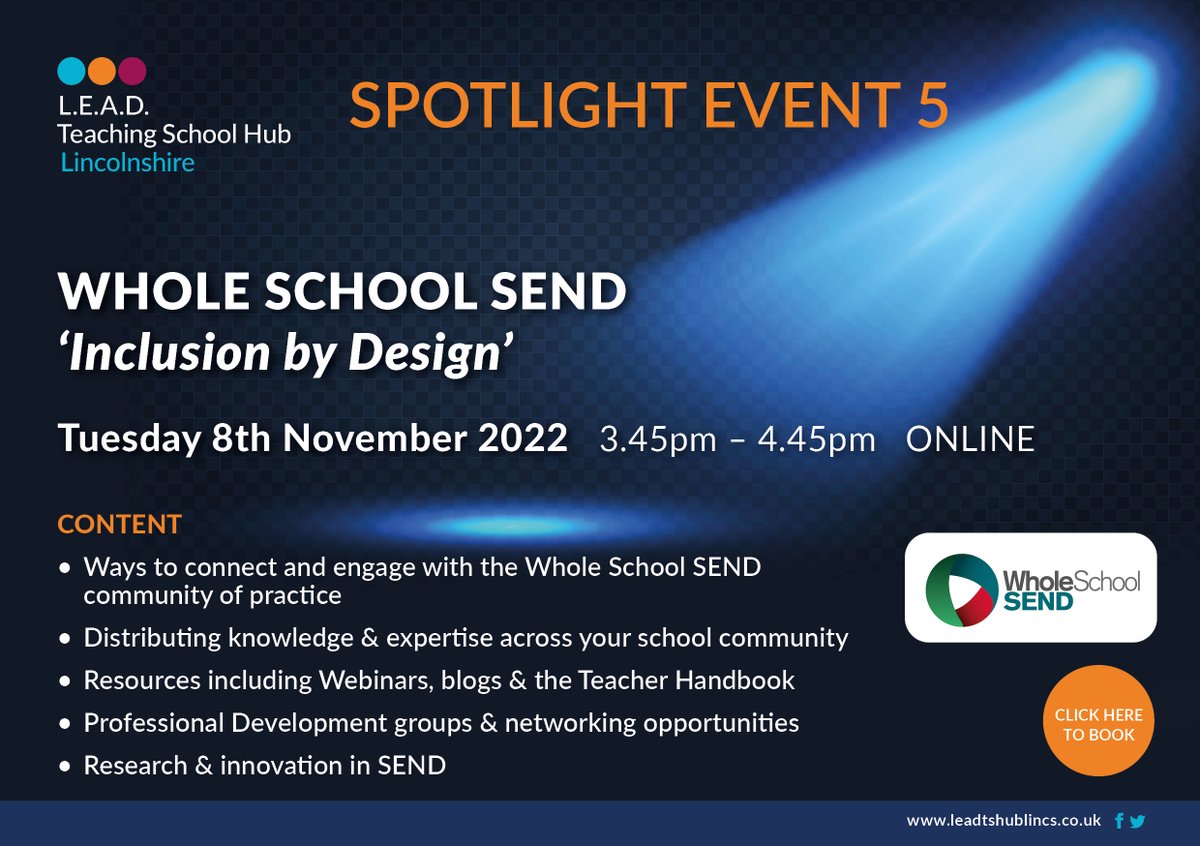 L.E.A.D.
Teaching School Hub
Lincolnshire

SPOTLIGHT EVENT 5

WHOLE SCHOOL SEND
'Inclusion by Design'

Tuesday 8th November 2022 3.45pm – 4.45pm ONLINE

CONTENT
• Ways to connect and engage with the Whole School SEND community of practice
• Distributing knowledge & expertise across your school community
• Resources including Webinars, blogs & the Teacher Handbook
• Professional Development groups & networking opportunities
• Research & innovation in SEND

WholeSchool SEND

CLICK HERE TO BOOK

www.leadtshublincs.co.uk